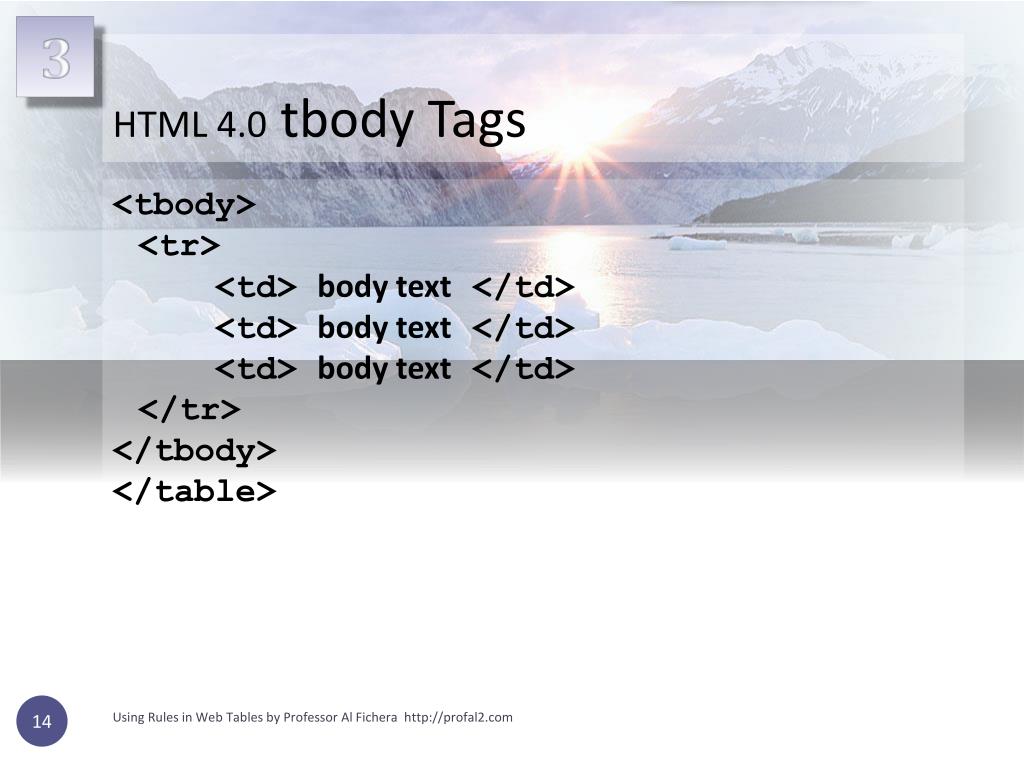 3

HTML 4.0 tbody Tags

<tbody>
<tr>
<td> body text </td>
<td> body text </td>
<td> body text </td>
</tr>
</tbody>
</table>

14

Using Rules in Web Tables by Professor Al Fichera http://profal2.com